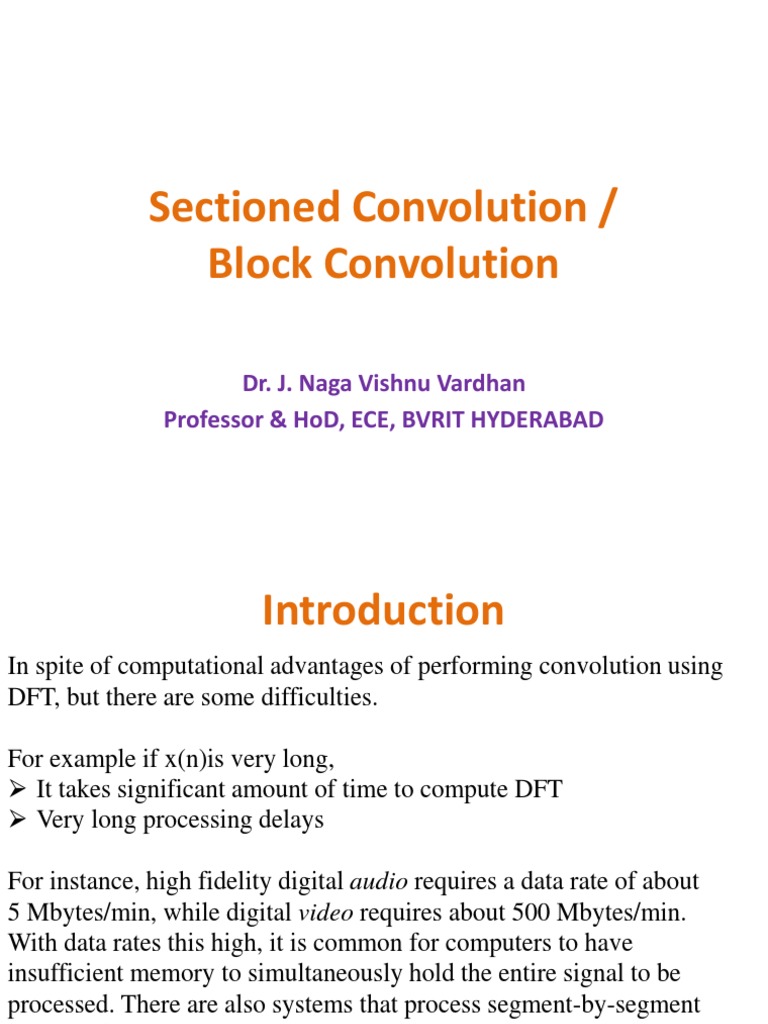 Sectioned Convolution / Block Convolution

Dr. J. Naga Vishnu Vardhan
Professor & HoD, ECE, BVRIT HYDERABAD

Introduction

In spite of computational advantages of performing convolution using DFT, but there are some difficulties.

For example if x(n)is very long,
➢ It takes significant amount of time to compute DFT
➢ Very long processing delays

For instance, high fidelity digital audio requires a data rate of about 5 Mbytes/min, while digital video requires about 500 Mbytes/min. With data rates this high, it is common for computers to have insufficient memory to simultaneously hold the entire signal to be processed. There are also systems that process segment-by-segment